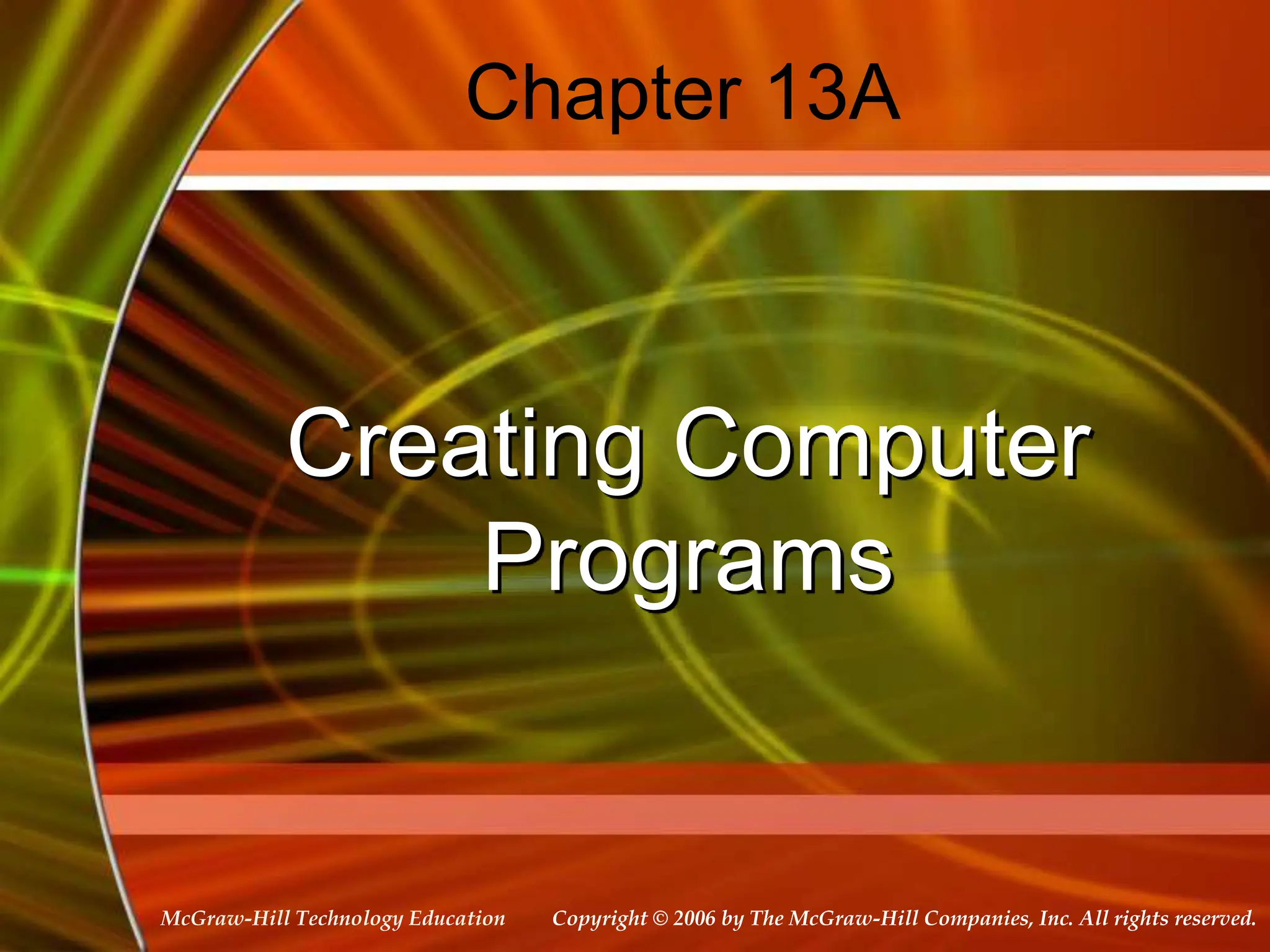 Chapter 13A

Creating Computer Programs

McGraw-Hill Technology Education

Copyright © 2006 by The McGraw-Hill Companies, Inc. All rights reserved.